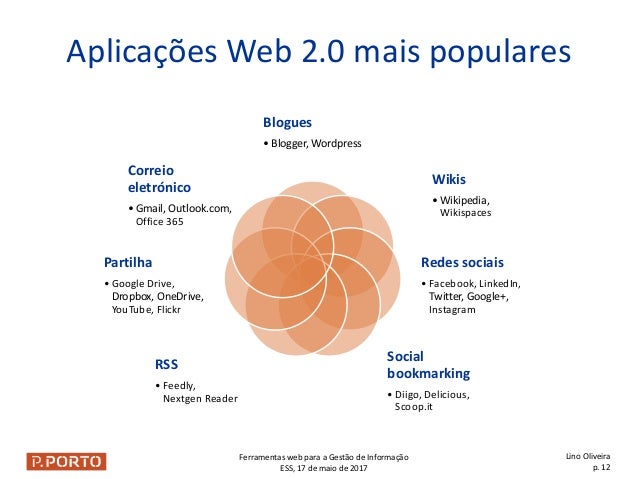 Aplicações Web 2.0 mais populares

Blogues
• Blogger, Wordpress

Wikis
• Wikipedia, Wikispaces

Redes sociais
• Facebook, LinkedIn, Twitter, Google+, Instagram

Social bookmarking
• Diigo, Delicious, Scoop.it

RSS
• Feedly, Nextgen Reader

Partilha
• Google Drive, Dropbox, OneDrive, YouTube, Flickr

Correio eletrónico
• Gmail, Outlook.com, Office 365

P.PORTO

Ferramentas web para a Gestão de Informação
ESS, 17 de maio de 2017

Lino Oliveira
p. 12